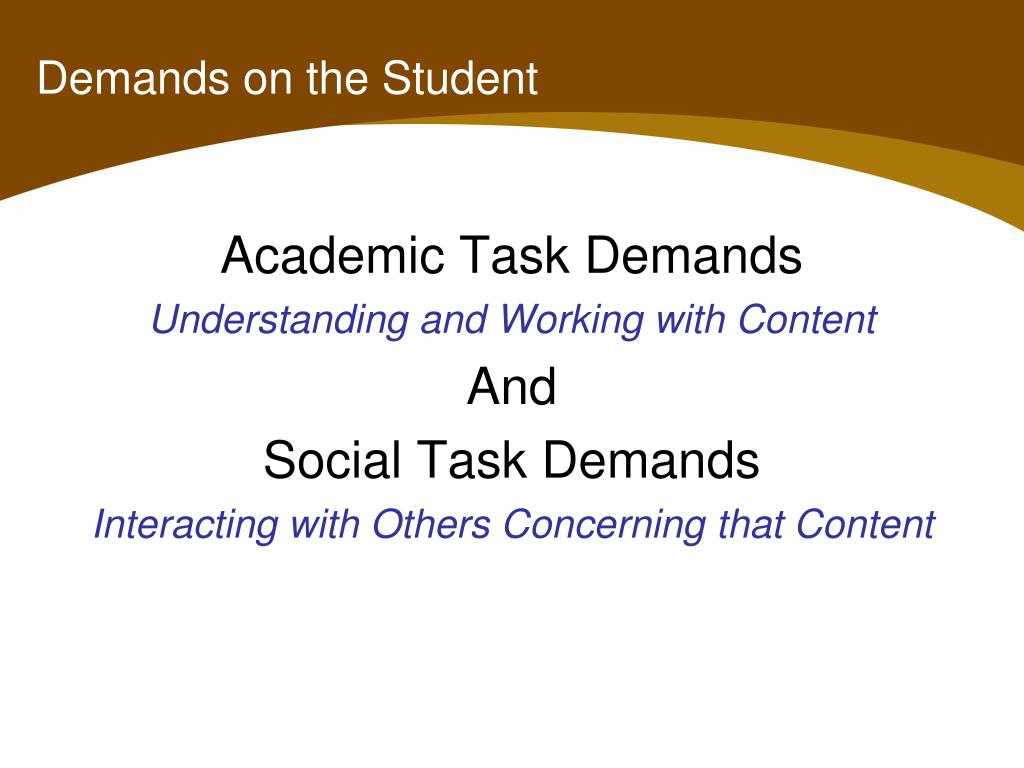 Demands on the Student

Academic Task Demands

Understanding and Working with Content

And

Social Task Demands

Interacting with Others Concerning that Content